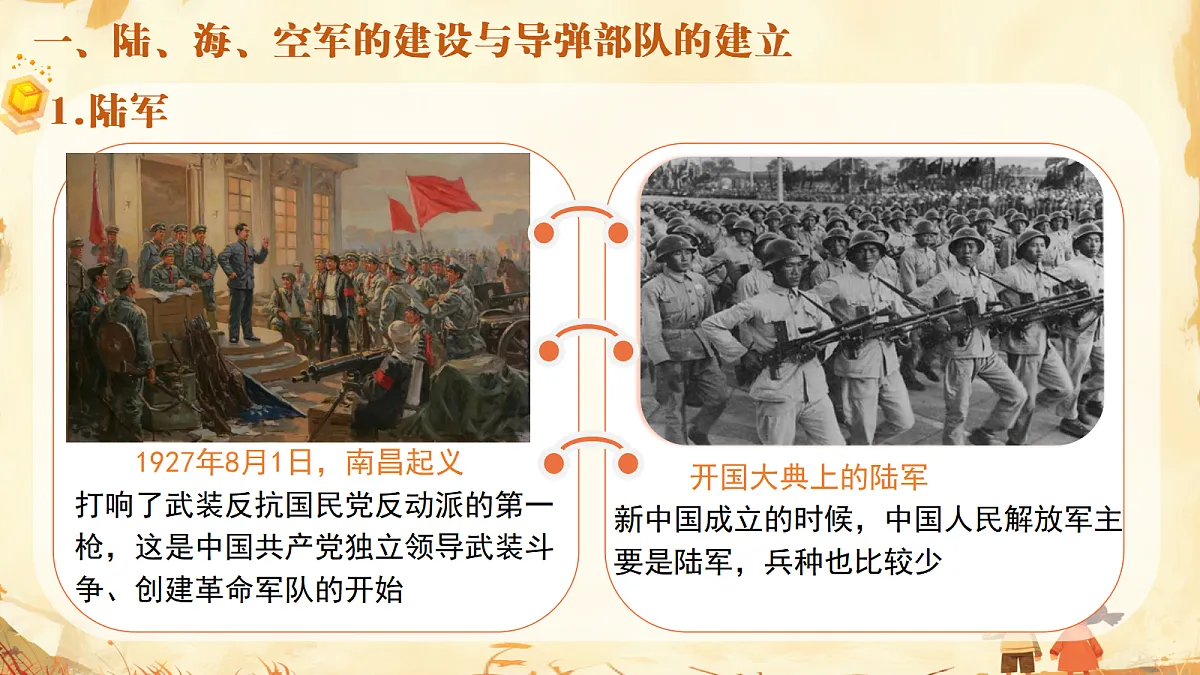 一、陆、海、空军的建设与导弹部队的建立

1.陆军

1927年8月1日，南昌起义

打响了武装反抗国民党反动派的第一枪，这是中国共产党独立领导武装斗争、创建革命军队的开始

开国大典上的陆军

新中国成立的时候，中国人民解放军主要是陆军，兵种也比较少